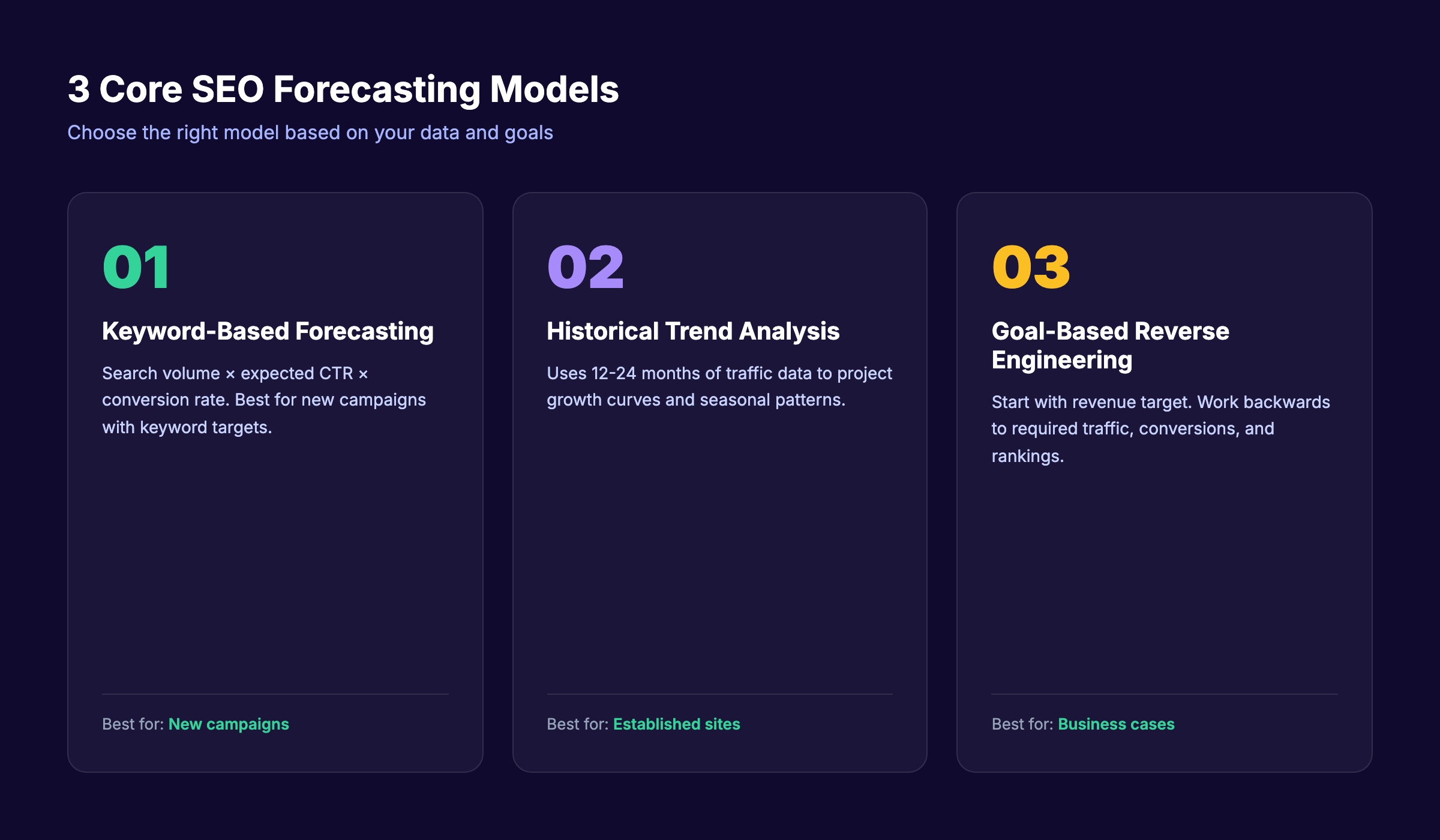 3 Core SEO Forecasting Models

Choose the right model based on your data and goals

01

Keyword-Based Forecasting

Search volume × expected CTR × conversion rate. Best for new campaigns with keyword targets.

Best for: New campaigns

02

Historical Trend Analysis

Uses 12-24 months of traffic data to project growth curves and seasonal patterns.

Best for: Established sites

03

Goal-Based Reverse Engineering

Start with revenue target. Work backwards to required traffic, conversions, and rankings.

Best for: Business cases